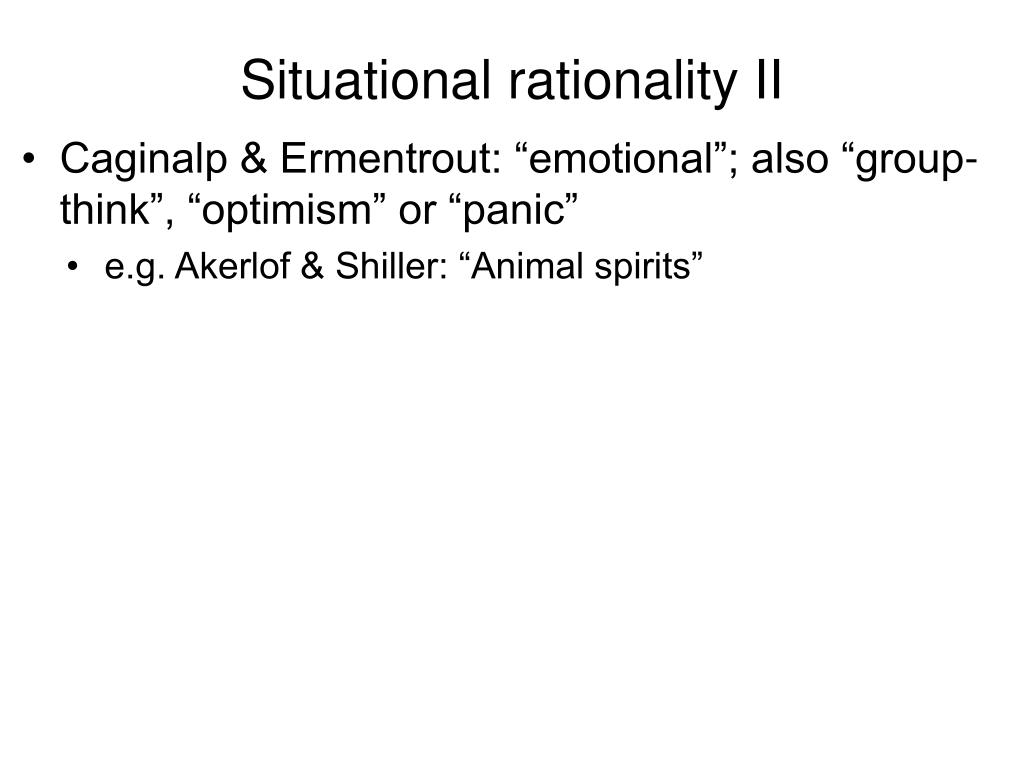 Situational rationality II

• Caginalp & Ermentrout: “emotional”; also “group-think”, “optimism” or “panic”
  • e.g. Akerlof & Shiller: “Animal spirits”